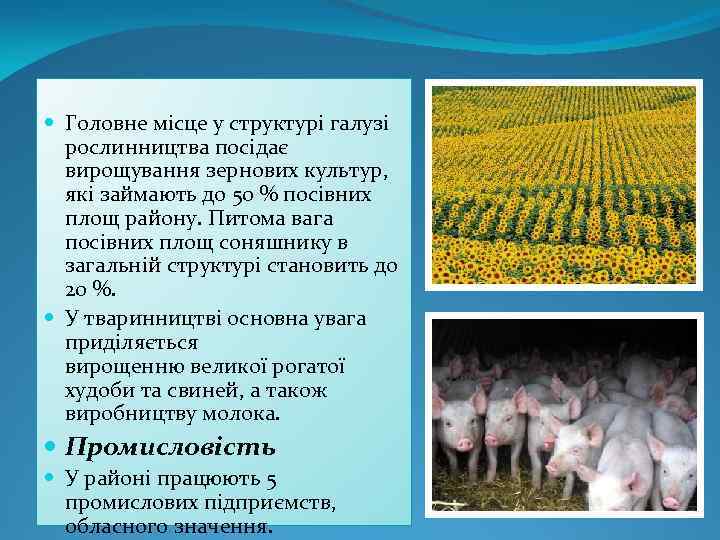 Головне місце у структурі галузі рослинництва посідає вирощування зернових культур, які займають до 50 % посівних площ району. Питома вага посівних площ соняшнику в загальній структурі становить до 20 %.

У тваринництві основна увага приділяється вирощенню великої рогатої худоби та свиней, а також виробництву молока.

Промисловість

У районі працюють 5 промислових підприємств, обласного значення.